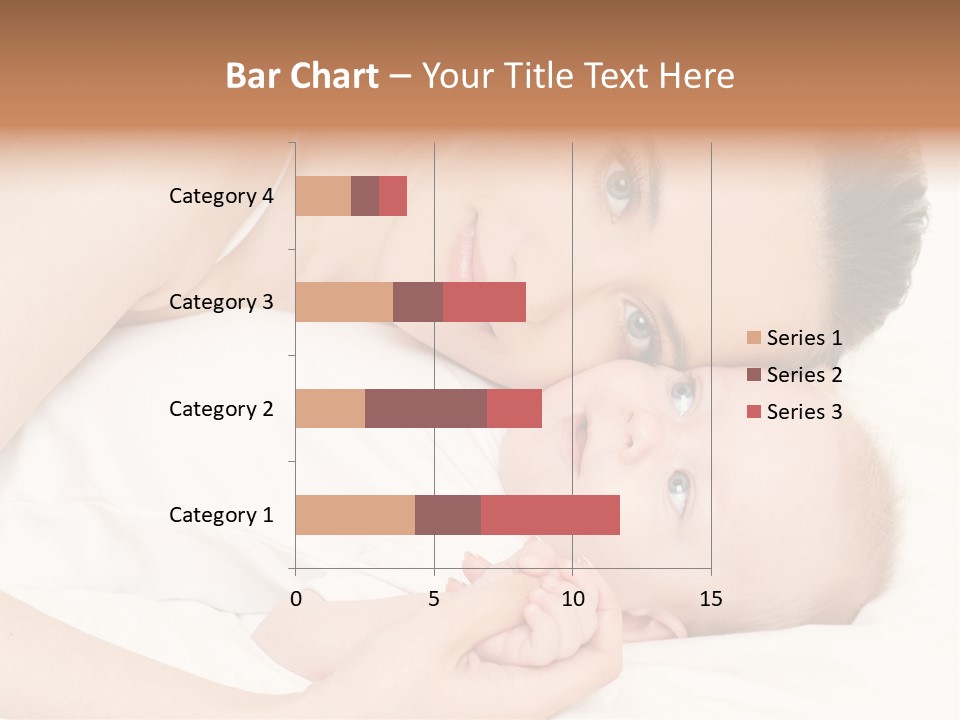 Bar Chart – Your Title Text Here

Category 4
Category 3
Category 2
Category 1

0
5
10
15

Series 1
Series 2
Series 3